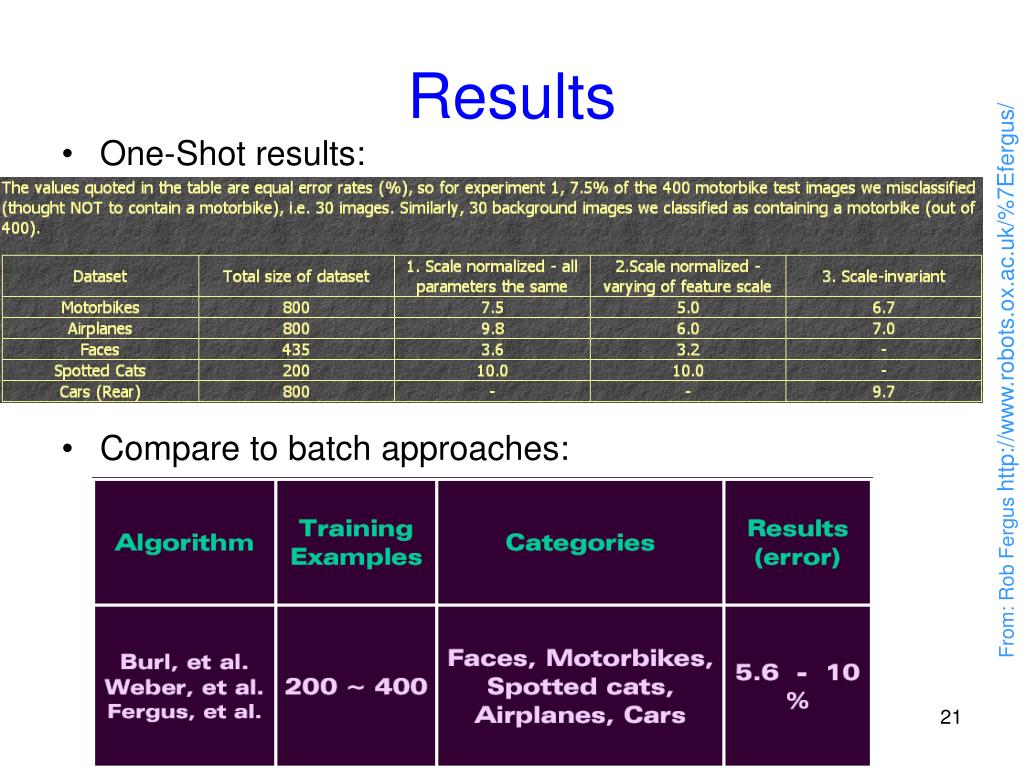 Results

• One-Shot results:

The values quoted in the table are equal error rates (%), so for experiment 1, 7.5% of the 400 motorbike test images we misclassified (thought NOT to contain a motorbike), i.e. 30 images. Similarly, 30 background images we classified as containing a motorbike (out of 400).

| Dataset | Total size of dataset | 1. Scale normalized - all parameters the same | 2.Scale normalized - varying of feature scale | 3. Scale-invariant |
|---|---|---|---|---|
| Motorbikes | 800 | 7.5 | 5.0 | 6.7 |
| Airplanes | 800 | 9.8 | 6.0 | 7.0 |
| Faces | 435 | 3.6 | 3.2 | - |
| Spotted Cats | 200 | 10.0 | 10.0 | - |
| Cars (Rear) | 800 | - | - | 9.7 |

• Compare to batch approaches:

| Algorithm | Training Examples | Categories | Results (error) |
|---|---|---|---|
| Burl, et al. Weber, et al. Fergus, et al. | 200 ~ 400 | Faces, Motorbikes, Spotted cats, Airplanes, Cars | 5.6 - 10 % |

From: Rob Fergus http://www.robots.ox.ac.uk/%7Efergus/

21